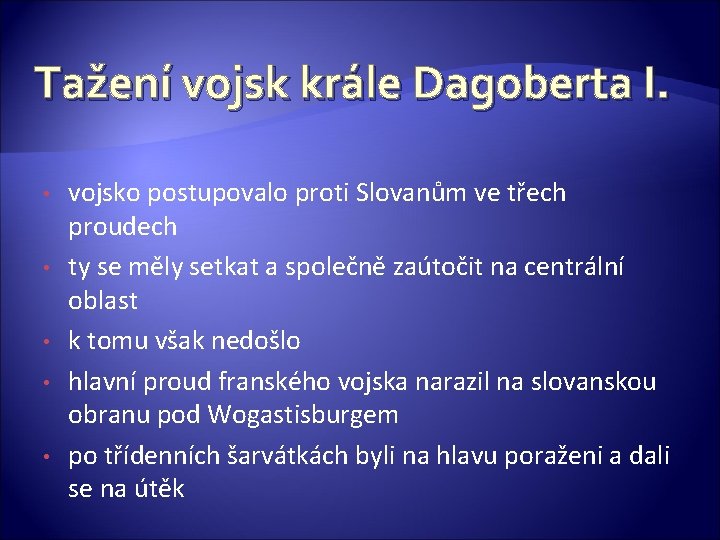 Tažení vojsk krále Dagoberta I.

• vojsko postupovalo proti Slovanům ve třech proudech
• ty se měly setkat a společně zaútočit na centrální oblast
• k tomu však nedošlo
• hlavní proud franského vojska narazil na slovanskou obranu pod Wogastisburgem
• po třídenních šarvátkách byli na hlavu poraženi a dali se na útěk